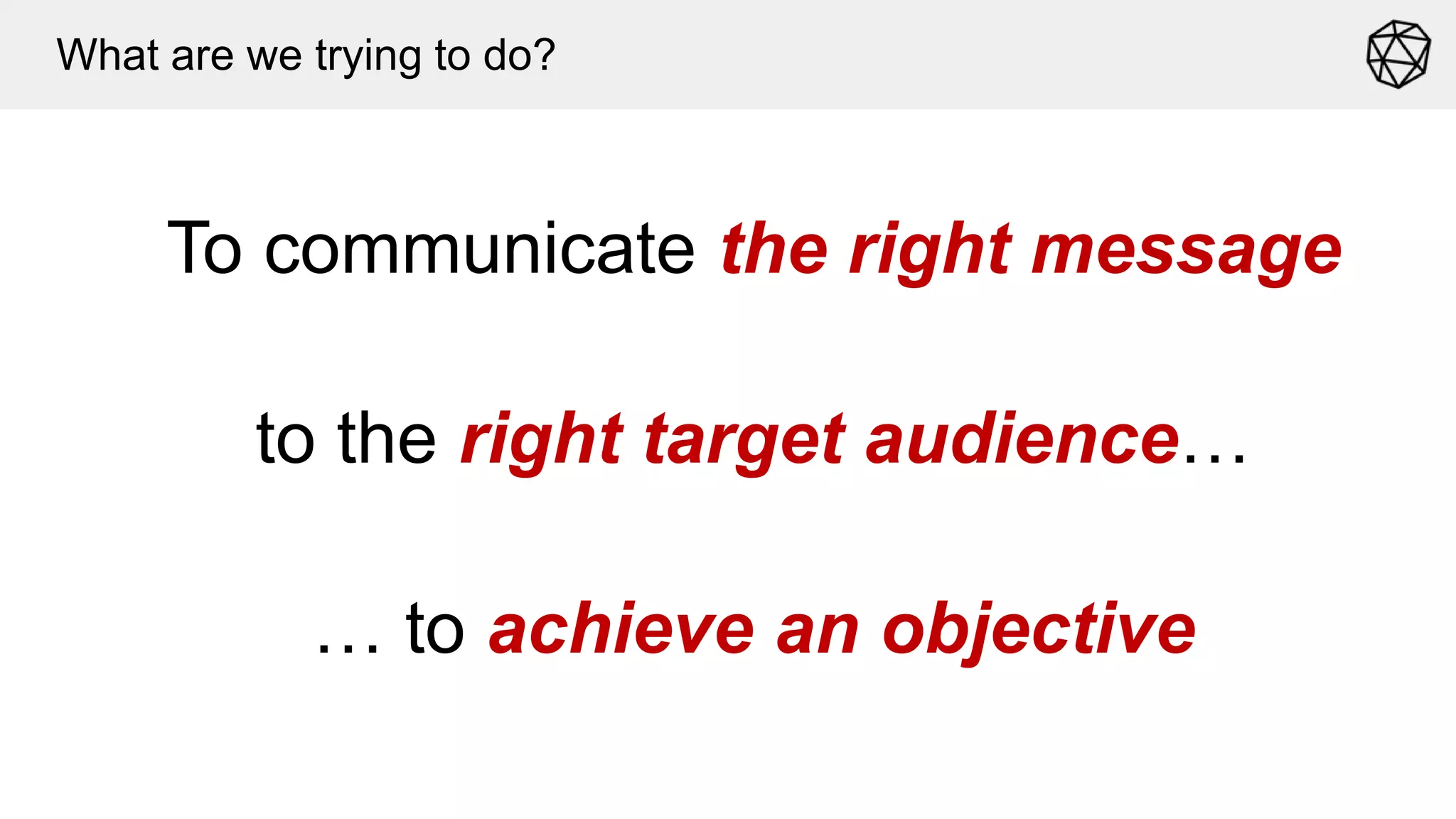 What are we trying to do?

To communicate the right message

to the right target audience…

… to achieve an objective